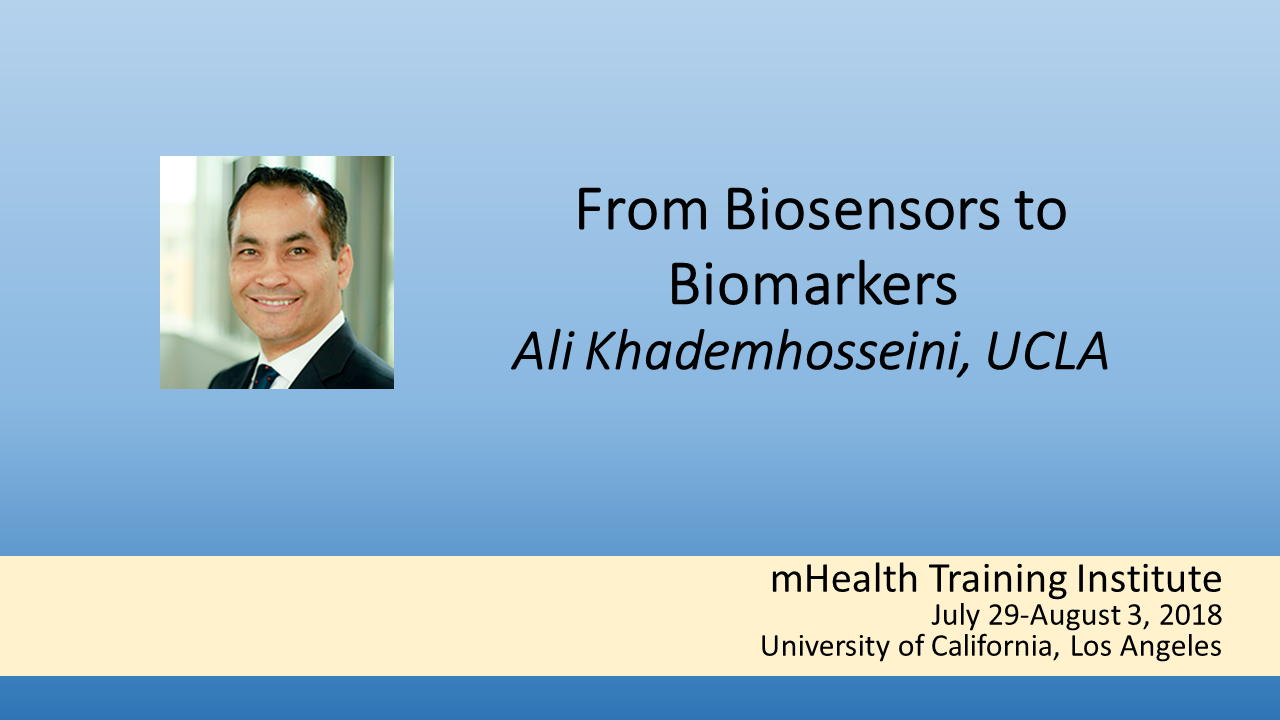 From Biosensors to Biomarkers
Ali Khademhosseini, UCLA

mHealth Training Institute
July 29-August 3, 2018
University of California, Los Angeles